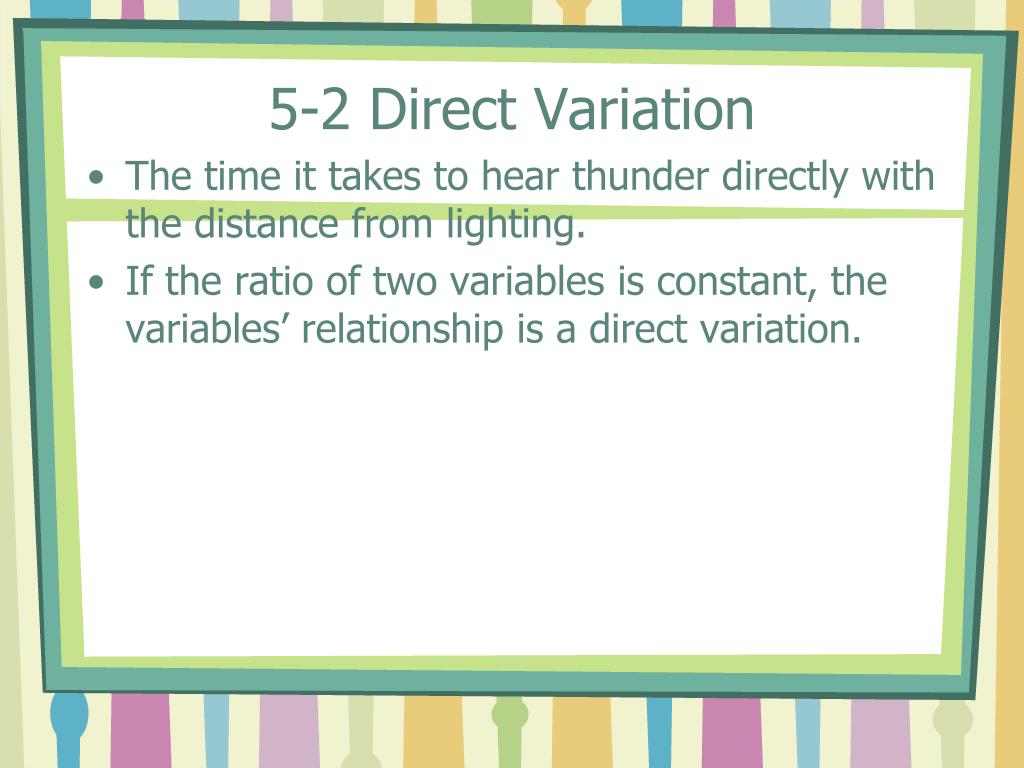 5-2 Direct Variation

• The time it takes to hear thunder directly with the distance from lighting.

• If the ratio of two variables is constant, the variables’ relationship is a direct variation.